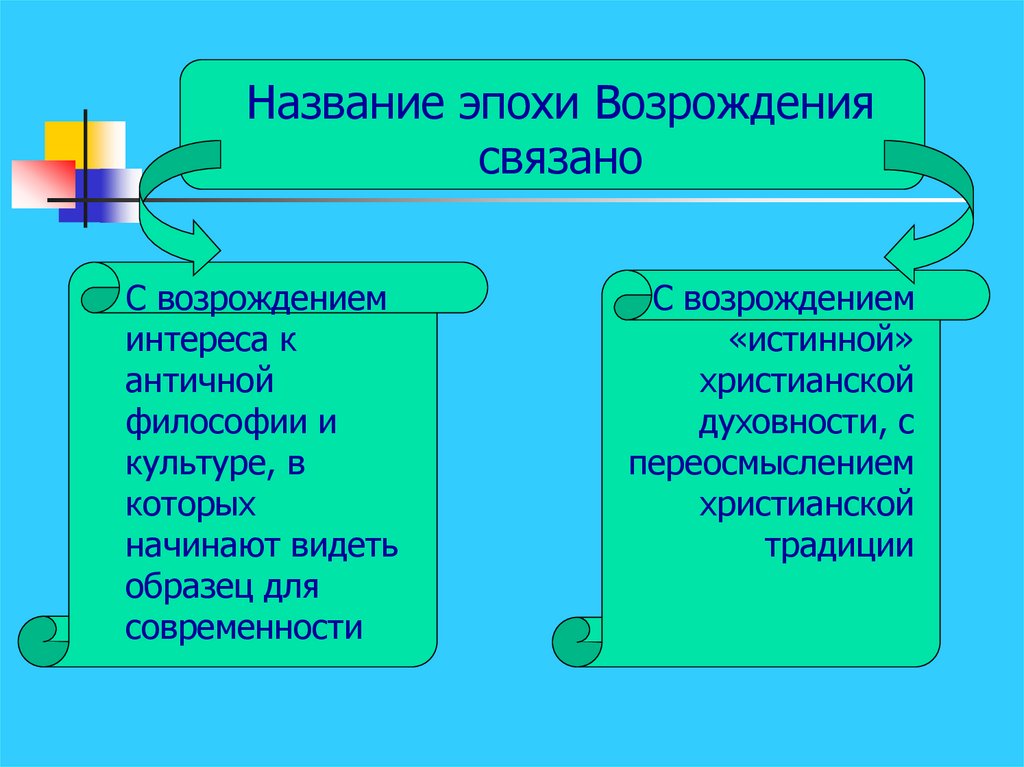 Название эпохи Возрождения связано

С возрождением интереса к античной философии и культуре, в которых начинают видеть образец для современности

С возрождением «истинной» христианской духовности, с переосмыслением христианской традиции